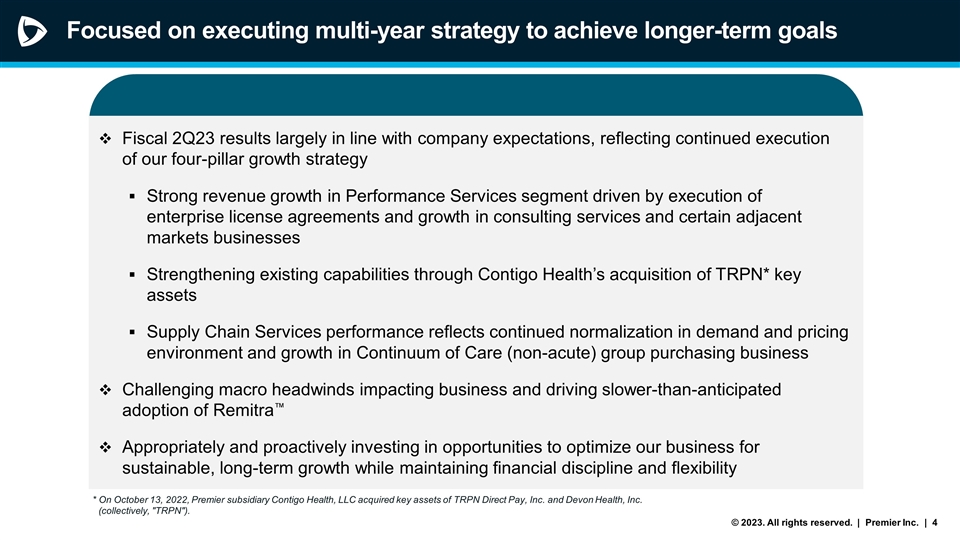 Focused on executing multi-year strategy to achieve longer-term goals

❖ Fiscal 2Q23 results largely in line with company expectations, reflecting continued execution of our four-pillar growth strategy

▪ Strong revenue growth in Performance Services segment driven by execution of enterprise license agreements and growth in consulting services and certain adjacent markets businesses

▪ Strengthening existing capabilities through Contigo Health's acquisition of TRPN* key assets

▪ Supply Chain Services performance reflects continued normalization in demand and pricing environment and growth in Continuum of Care (non-acute) group purchasing business

❖ Challenging macro headwinds impacting business and driving slower-than-anticipated adoption of Remitra™

❖ Appropriately and proactively investing in opportunities to optimize our business for sustainable, long-term growth while maintaining financial discipline and flexibility

* On October 13, 2022, Premier subsidiary Contigo Health, LLC acquired key assets of TRPN Direct Pay, Inc. and Devon Health, Inc. (collectively, "TRPN").

© 2023. All rights reserved. | Premier Inc. | 4